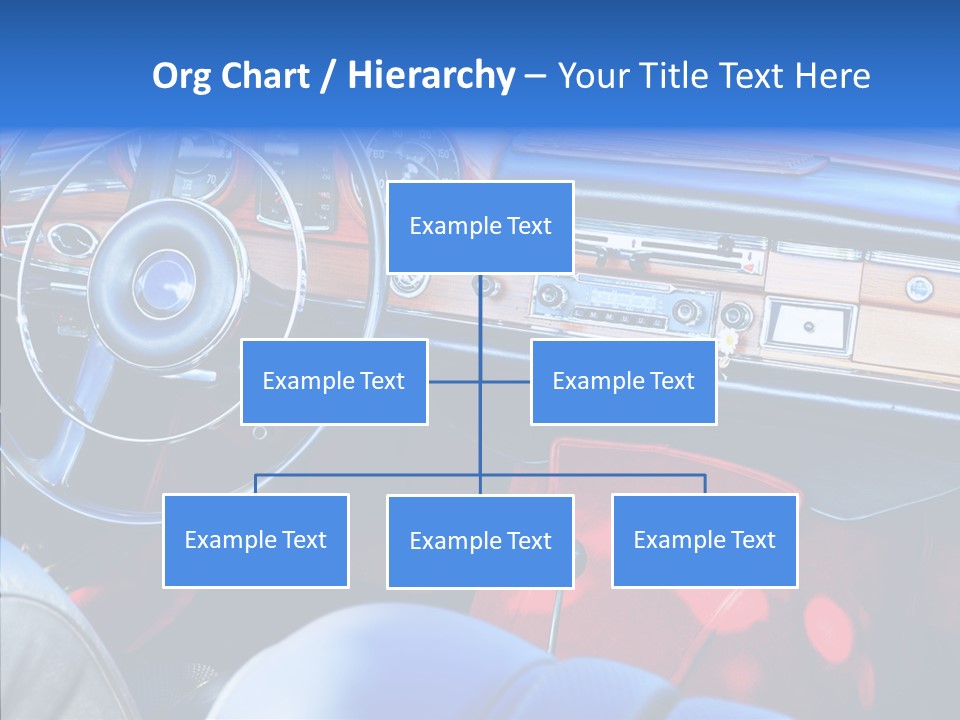 Org Chart / Hierarchy – Your Title Text Here

Example Text

Example Text

Example Text

Example Text

Example Text

Example Text